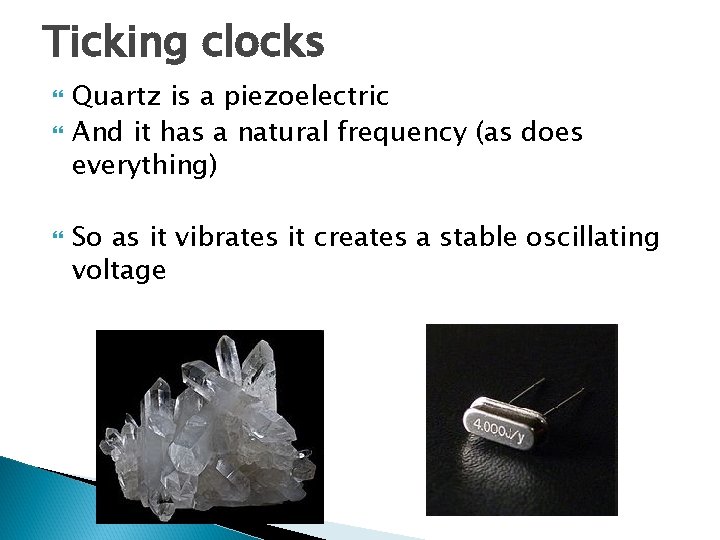 Ticking clocks

Quartz is a piezoelectric
And it has a natural frequency (as does everything)

So as it vibrates it creates a stable oscillating voltage

4.000J/y